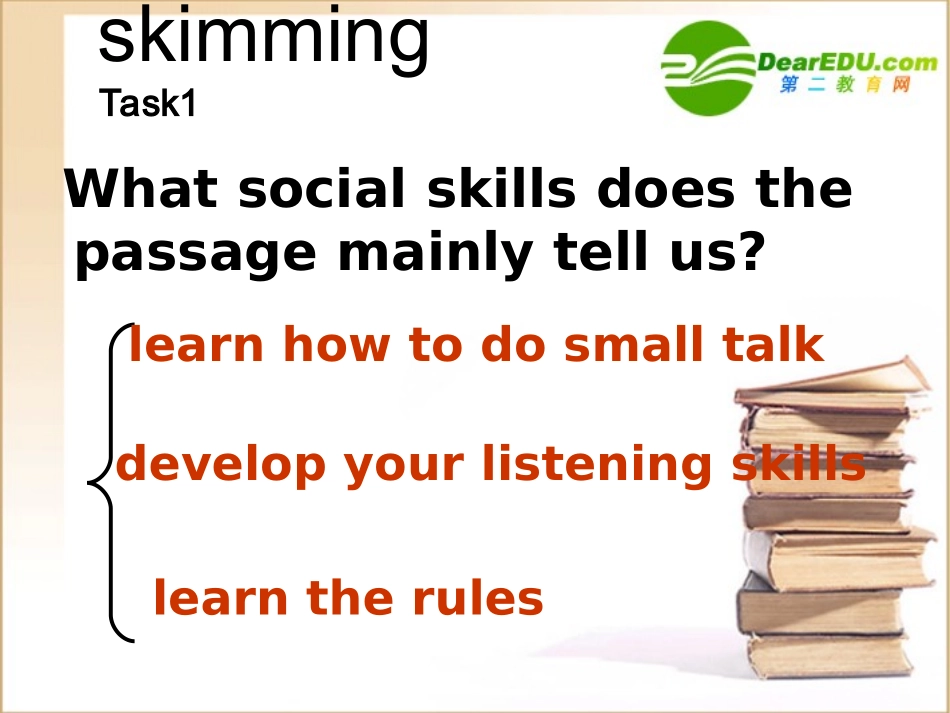 skimming
Task1

DearEDU.com
第二教育网

What social skills does the passage mainly tell us?

learn how to do small talk

develop your listening skills

learn the rules